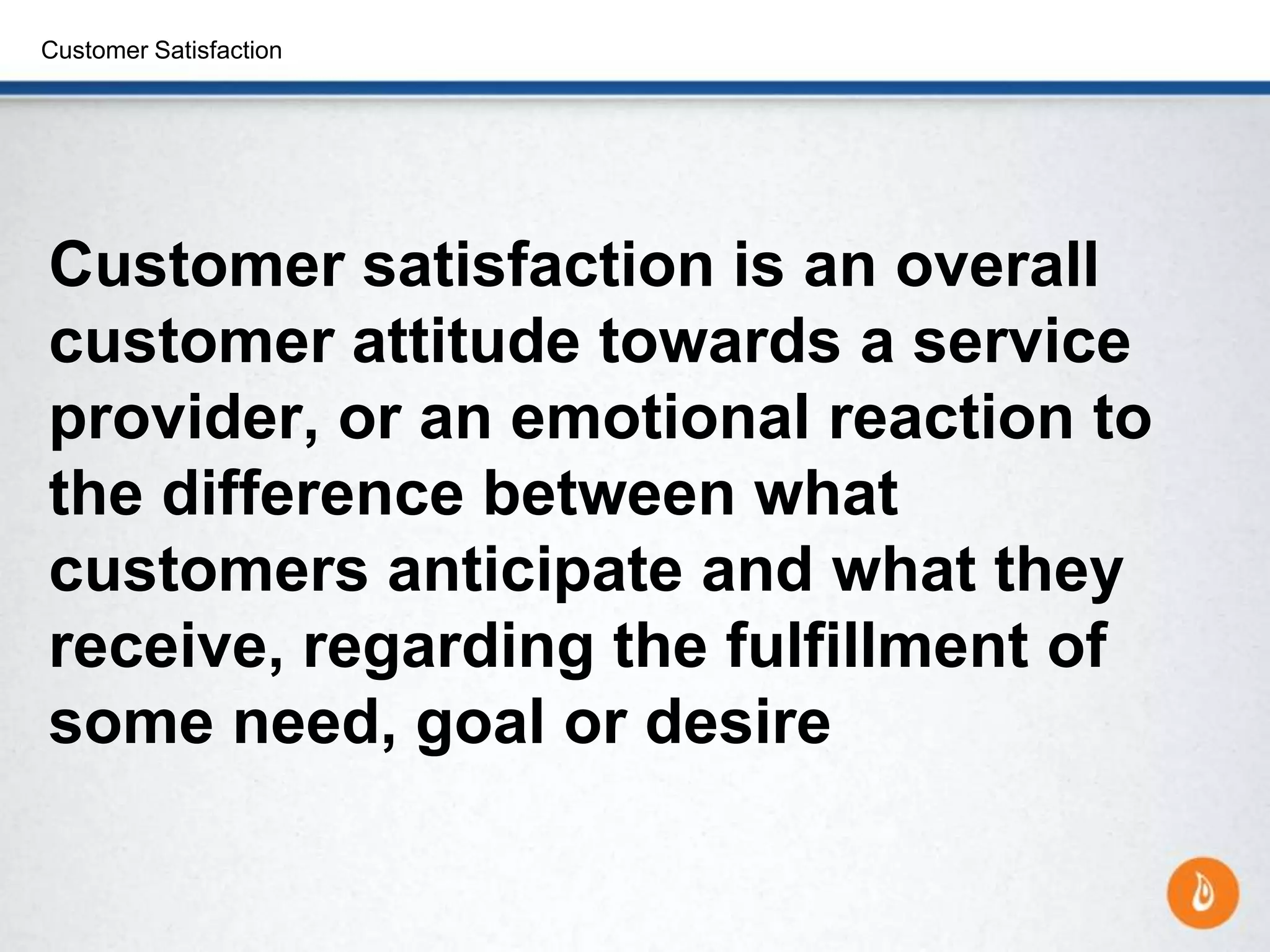 Customer Satisfaction

Customer satisfaction is an overall customer attitude towards a service provider, or an emotional reaction to the difference between what customers anticipate and what they receive, regarding the fulfillment of some need, goal or desire